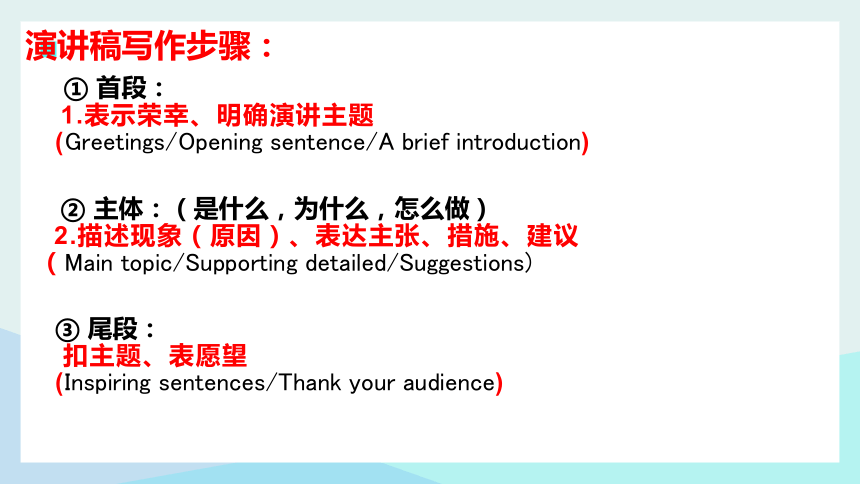 演讲稿写作步骤：

① 首段：
1.表示荣幸、明确演讲主题
(Greetings/Opening sentence/A brief introduction)

② 主体：（是什么，为什么，怎么做）
2.描述现象（原因）、表达主张、措施、建议
( Main topic/Supporting detailed/Suggestions)

③ 尾段：
扣主题、表愿望
(Inspiring sentences/Thank your audience)